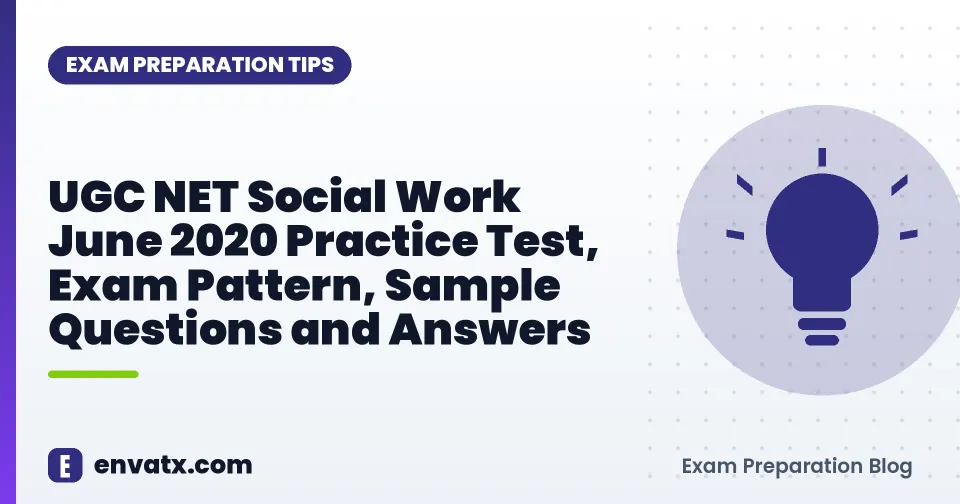 EXAM PREPARATION TIPS

UGC NET Social Work June 2020 Practice Test, Exam Pattern, Sample Questions and Answers

E envatx.com

Exam Preparation Blog